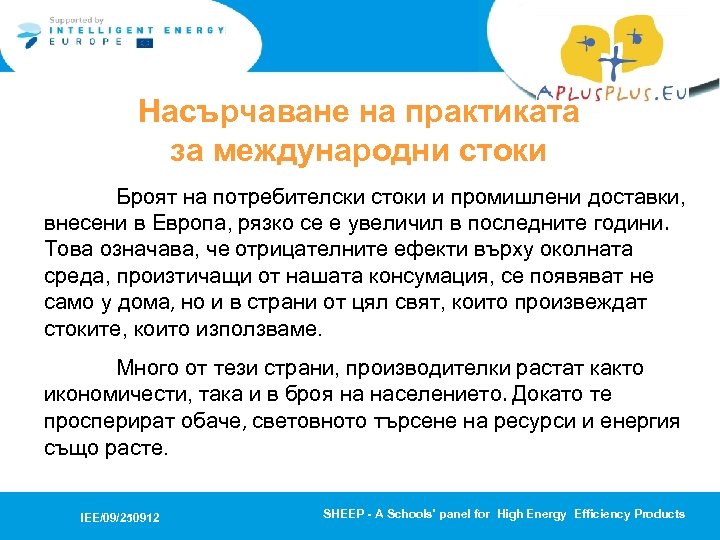 Supported by
INTELLIGENT ENERGY
EUROPE

APLUSPLUS.EU

Насърчаване на практиката за международни стоки

Броят на потребителски стоки и промишлени доставки, внесени в Европа, рязко се е увеличил в последните години. Това означава, че отрицателните ефекти върху околната среда, произтичащи от нашата консумация, се появяват не само у дома, но и в страни от цял свят, които произвеждат стоките, които използваме.

Много от тези страни, производителки растат както икономичести, така и в броя на населението. Докато те просперират обаче, световното търсене на ресурси и енергия също расте.

IEE/09/250912

SHEEP - A Schools' panel for High Energy Efficiency Products